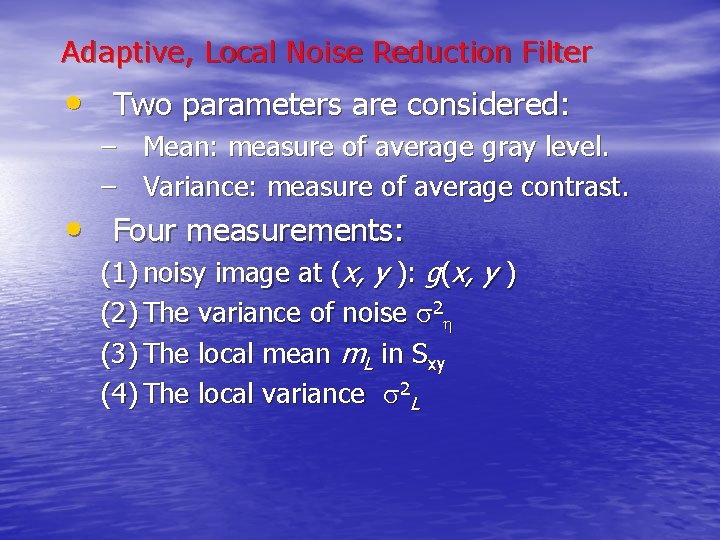 Adaptive, Local Noise Reduction Filter

• Two parameters are considered:
– Mean: measure of average gray level.
– Variance: measure of average contrast.

• Four measurements:
(1) noisy image at $(x, y)$: $g(x, y)$
(2) The variance of noise $\sigma^2_\eta$
(3) The local mean $m_L$ in $S_{xy}$
(4) The local variance $\sigma^2_L$